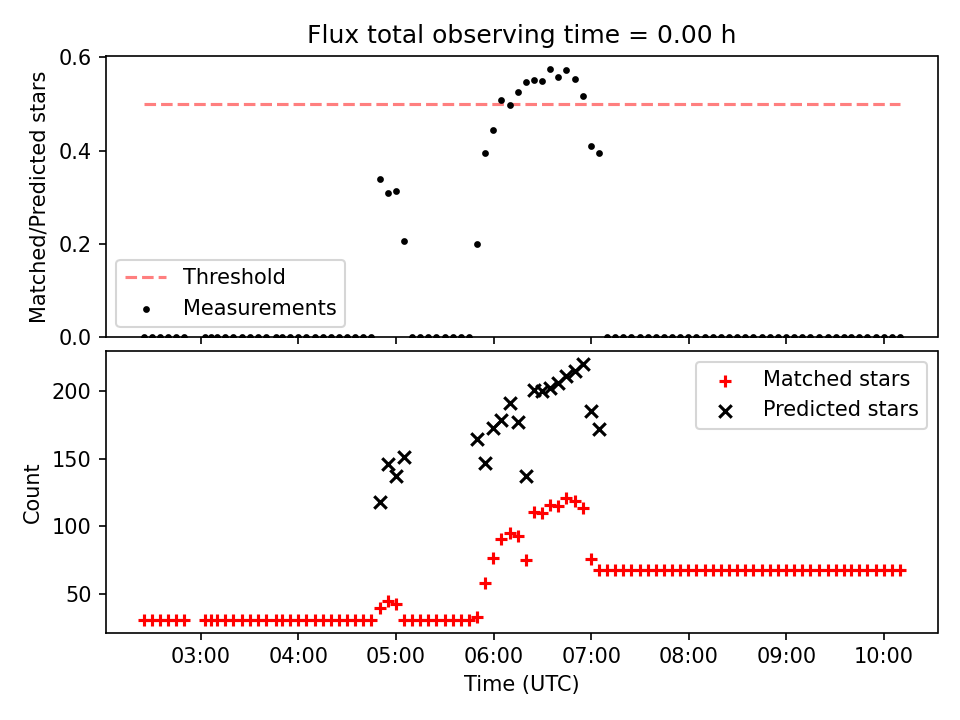 Flux total observing time = 0.00 h

Matched/Predicted stars

0.6
0.4
0.2
0.0

Threshold
Measurements

Count

200
150
100
50

Matched stars
Predicted stars

03:00
04:00
05:00
06:00
07:00
08:00
09:00
10:00

Time (UTC)